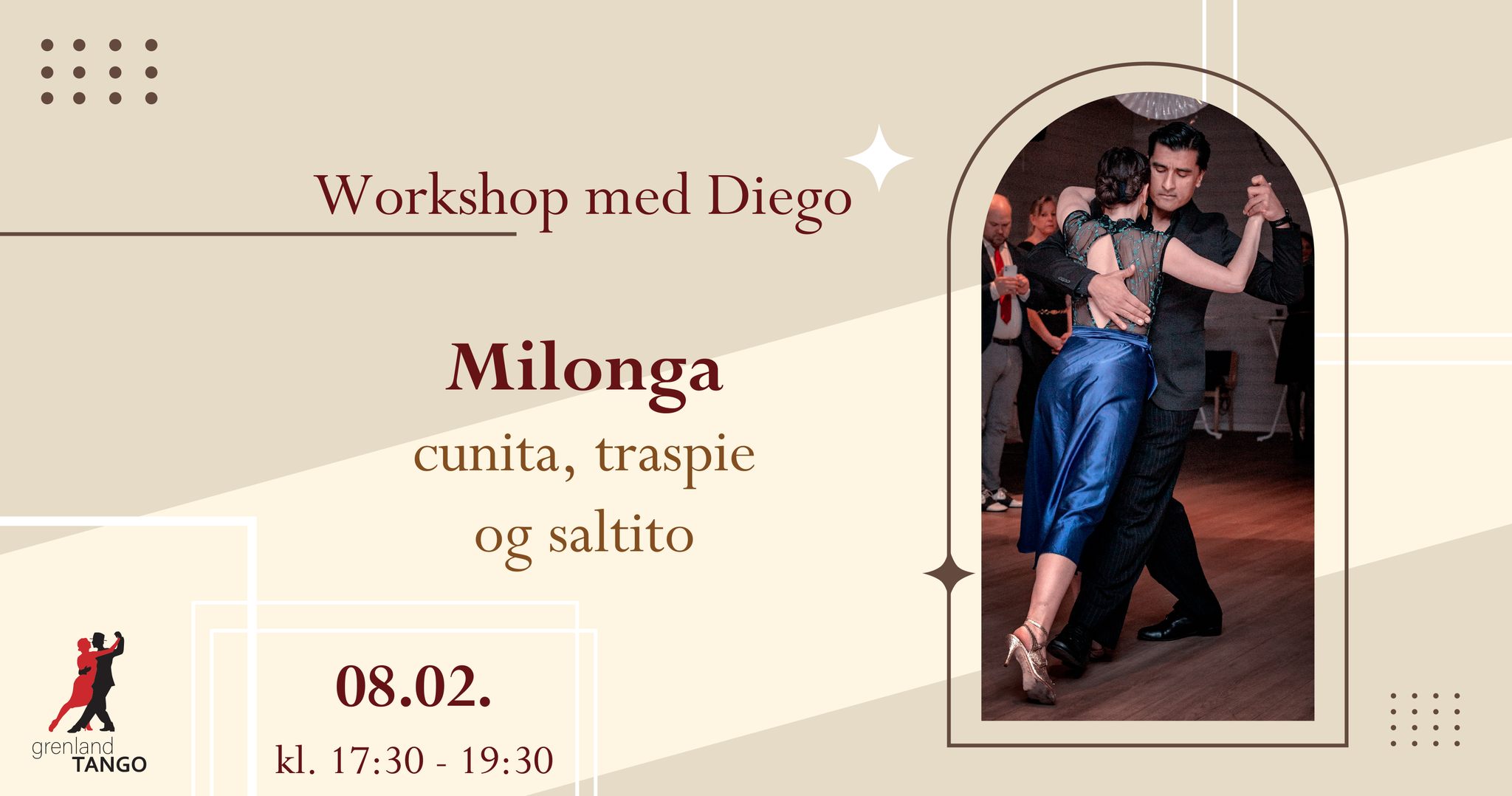 Workshop med Diego

Milonga
cunita, traspie og saltito

grenland TANGO

08.02.
kl. 17:30 - 19:30